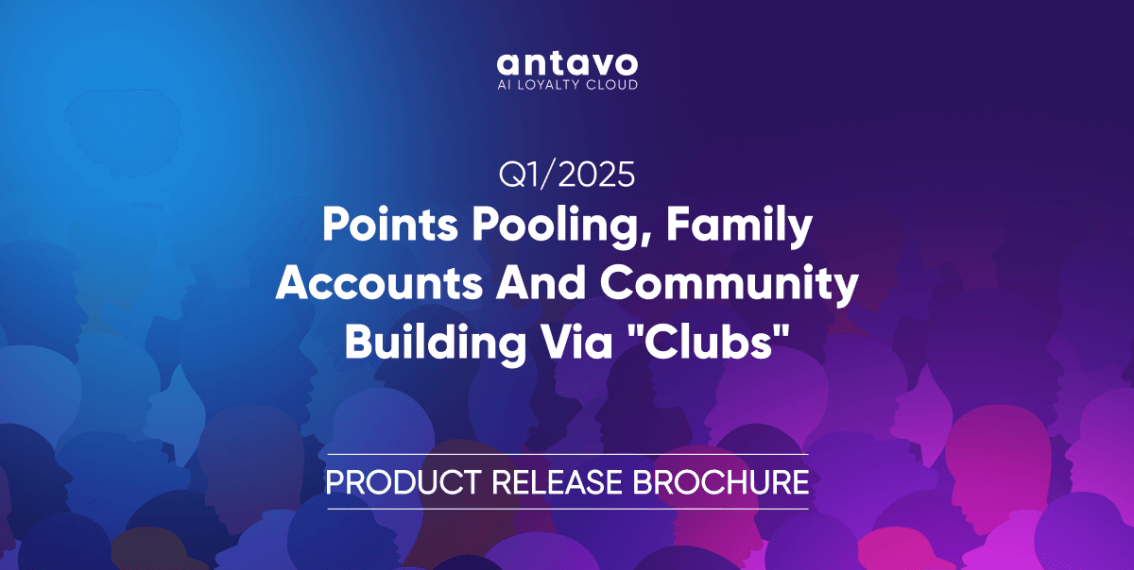 antavo
AI LOYALTY CLOUD

Q1/2025
Points Pooling, Family Accounts And Community Building Via "Clubs"

PRODUCT RELEASE BROCHURE